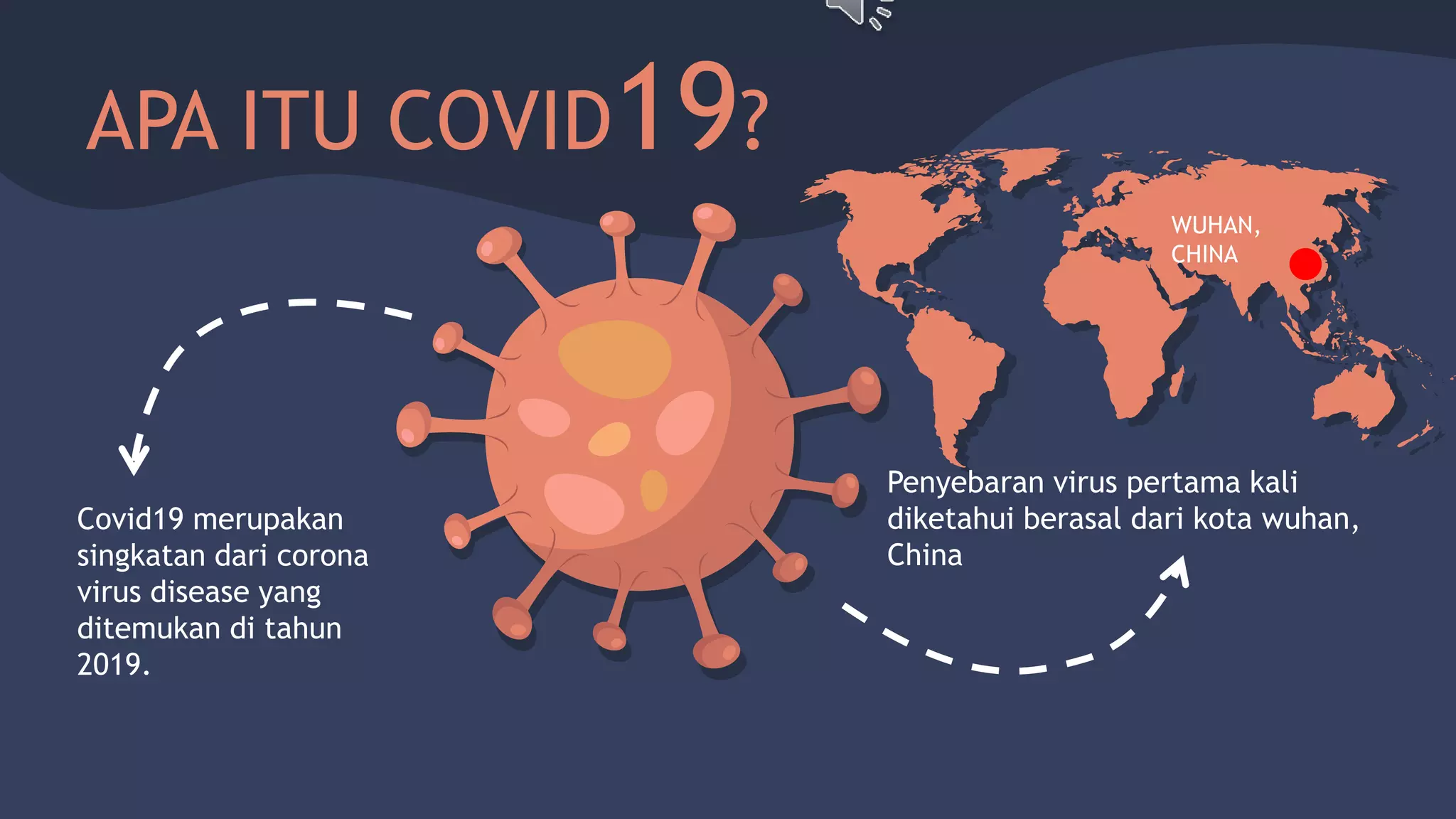 APA ITU COVID19?

WUHAN, CHINA

Covid19 merupakan singkatan dari corona virus disease yang ditemukan di tahun 2019.

Penyebaran virus pertama kali diketahui berasal dari kota wuhan, China